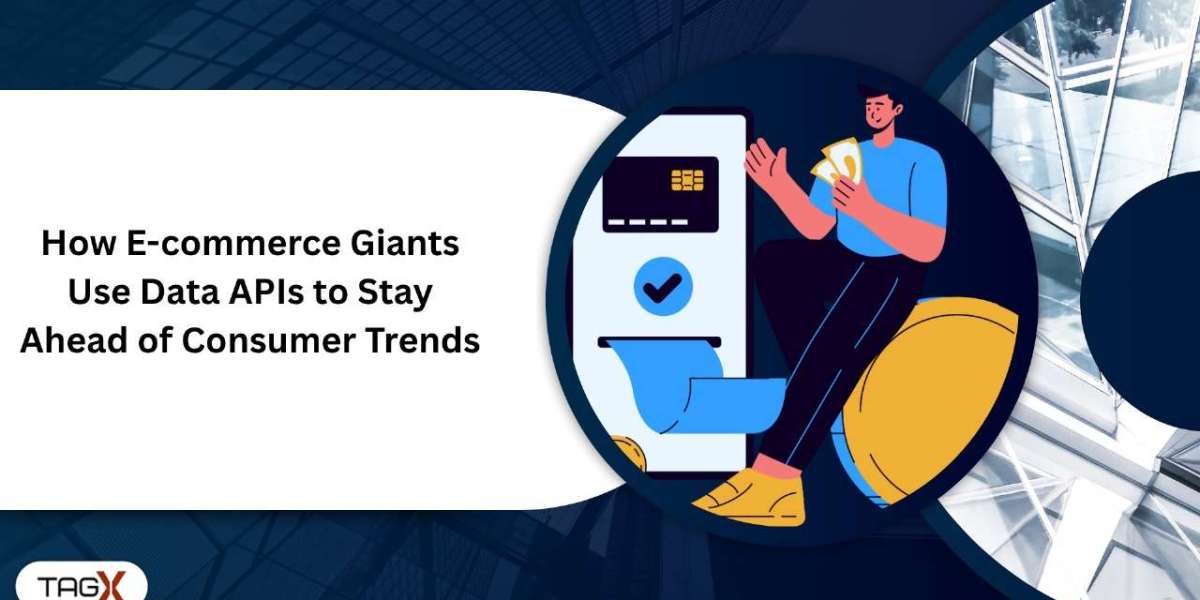 How E-commerce Giants Use Data APIs to Stay Ahead of Consumer Trends

TAGX